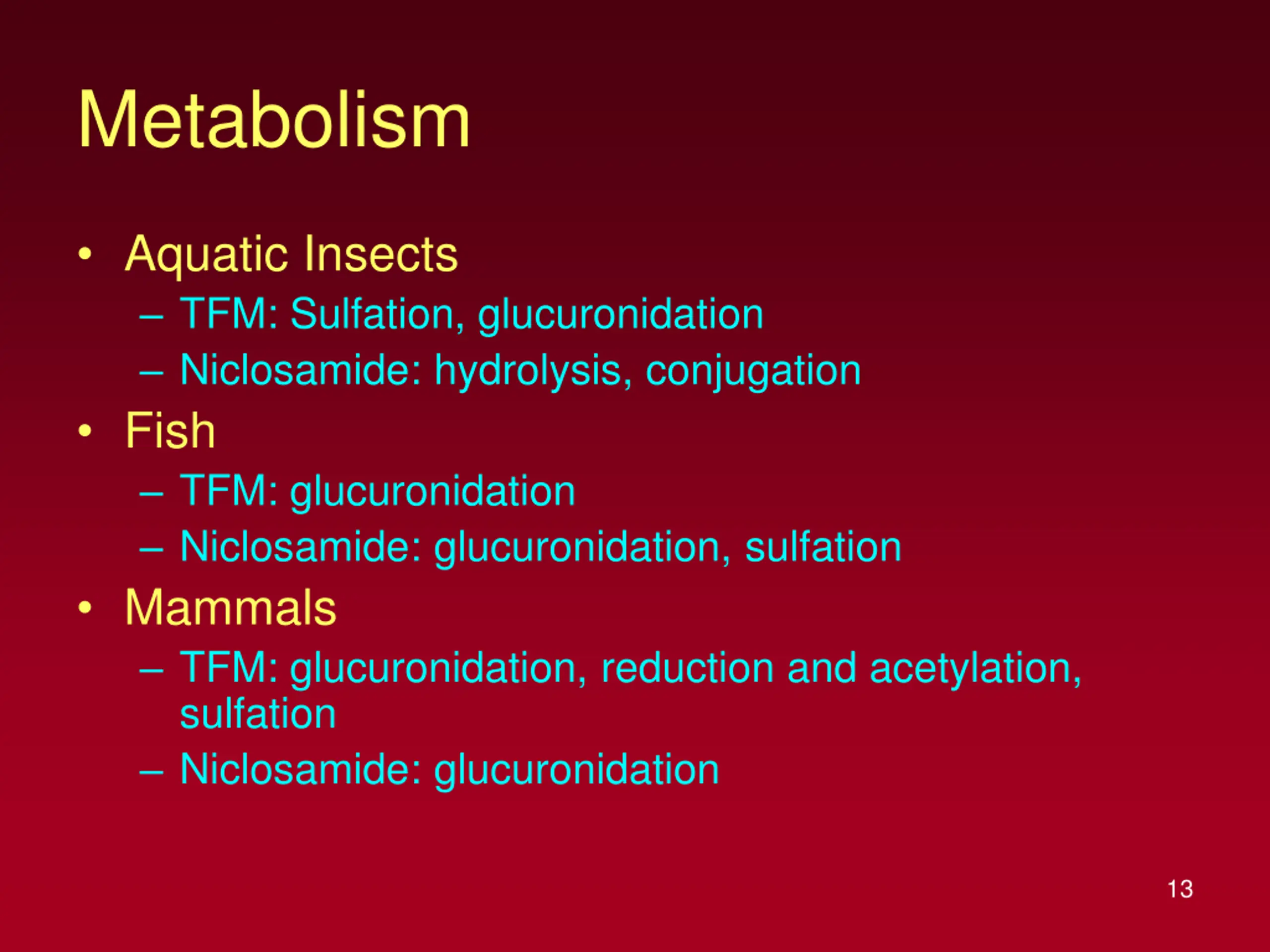 Metabolism

• Aquatic Insects
– TFM: Sulfation, glucuronidation
– Niclosamide: hydrolysis, conjugation
• Fish
– TFM: glucuronidation
– Niclosamide: glucuronidation, sulfation
• Mammals
– TFM: glucuronidation, reduction and acetylation, sulfation
– Niclosamide: glucuronidation

13